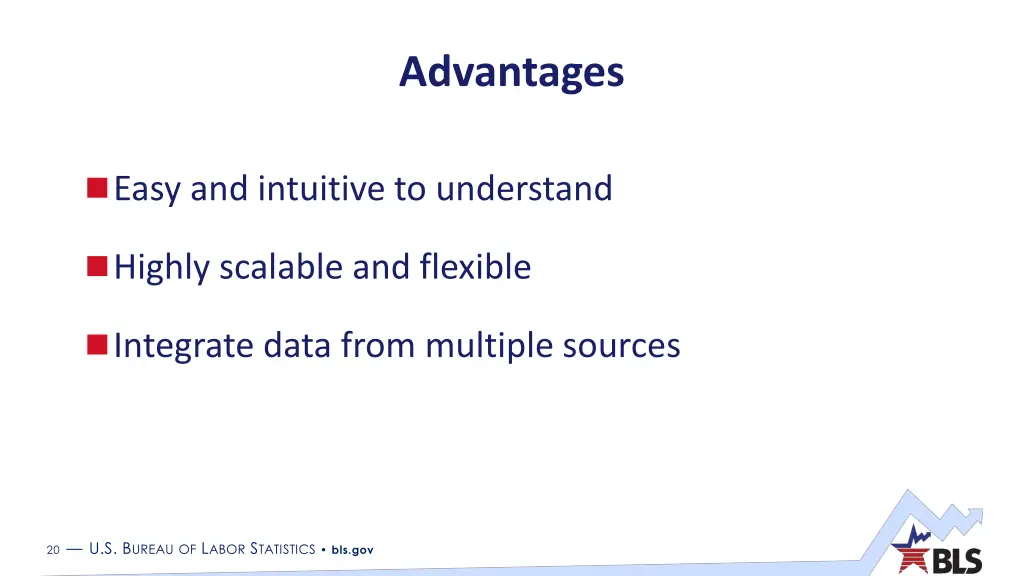 Advantages

Easy and intuitive to understand

Highly scalable and flexible

Integrate data from multiple sources

20 — U.S. BUREAU OF LABOR STATISTICS • bls.gov

BLS